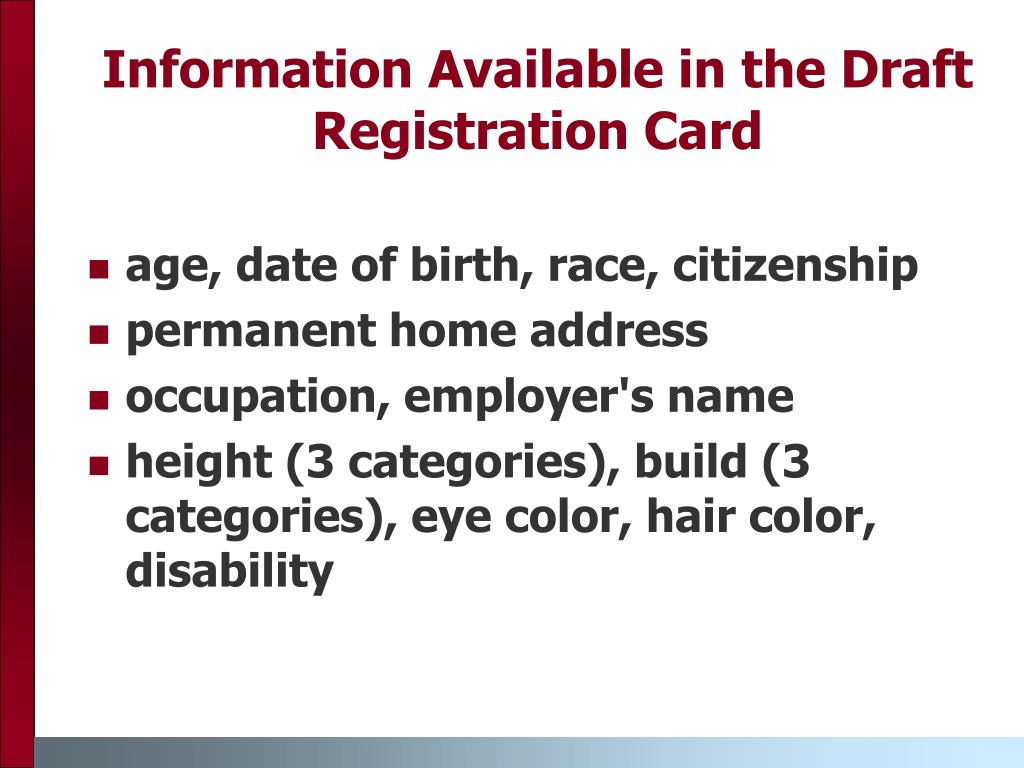 Information Available in the Draft Registration Card

- age, date of birth, race, citizenship
- permanent home address
- occupation, employer's name
- height (3 categories), build (3 categories), eye color, hair color, disability